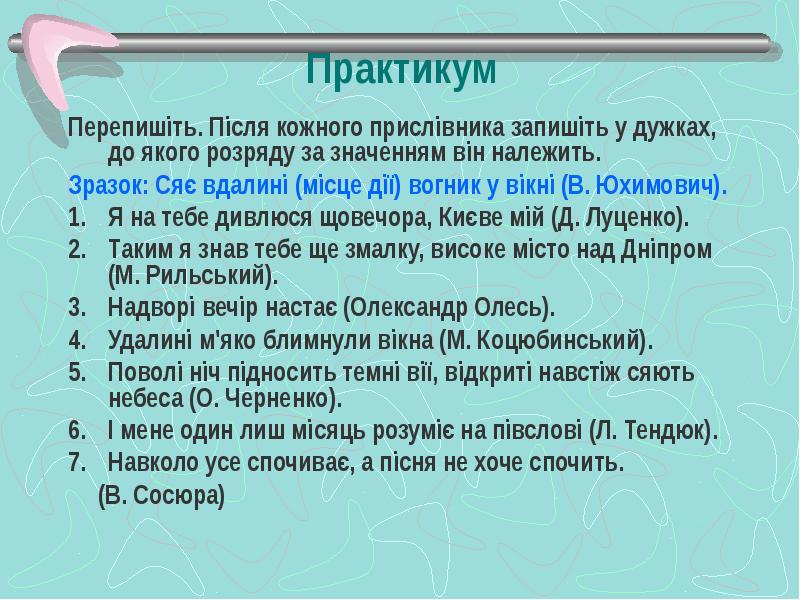 Практикум

Перепишіть. Після кожного прислівника запишіть у дужках, до якого розряду за значенням він належить.

Зразок: Сяє вдалині (місце дії) вогник у вікні (В. Юхимович).

1. Я на тебе дивлюся щовечора, Києве мій (Д. Луценко).
2. Таким я знав тебе ще змалку, високе місто над Дніпром (М. Рильський).
3. Надворі вечір настає (Олександр Олесь).
4. Удалині м'яко блимнули вікна (М. Коцюбинський).
5. Поволі ніч підносить темні вії, відкриті навстіж сяють небеса (О. Черненко).
6. І мене один лиш місяць розуміє на півслові (Л. Тендюк).
7. Навколо усе спочиває, а пісня не хоче спочить.
(В. Сосюра)